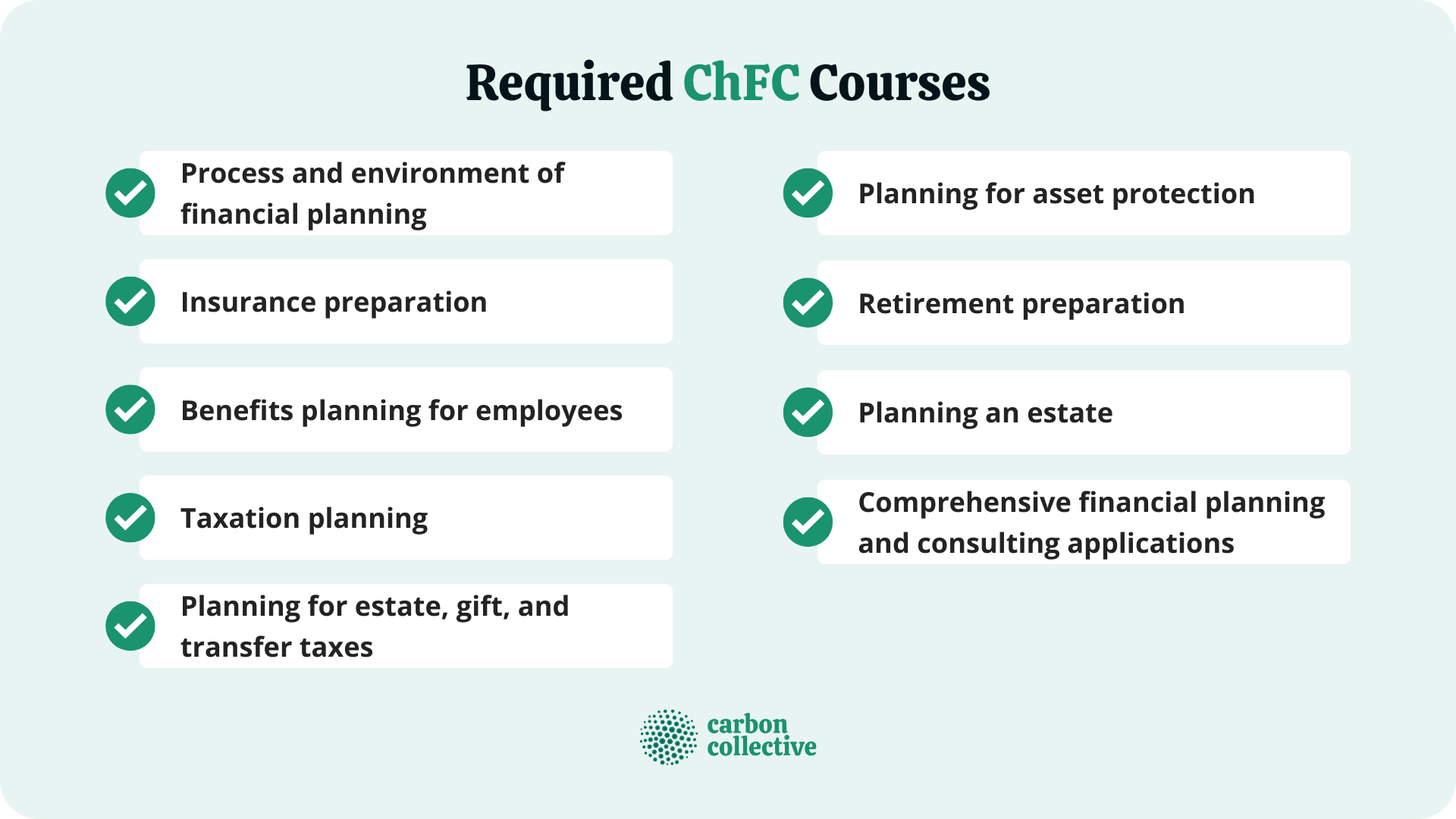 Required ChFC Courses

Process and environment of financial planning

Insurance preparation

Benefits planning for employees

Taxation planning

Planning for estate, gift, and transfer taxes

Planning for asset protection

Retirement preparation

Planning an estate

Comprehensive financial planning and consulting applications

carbon collective